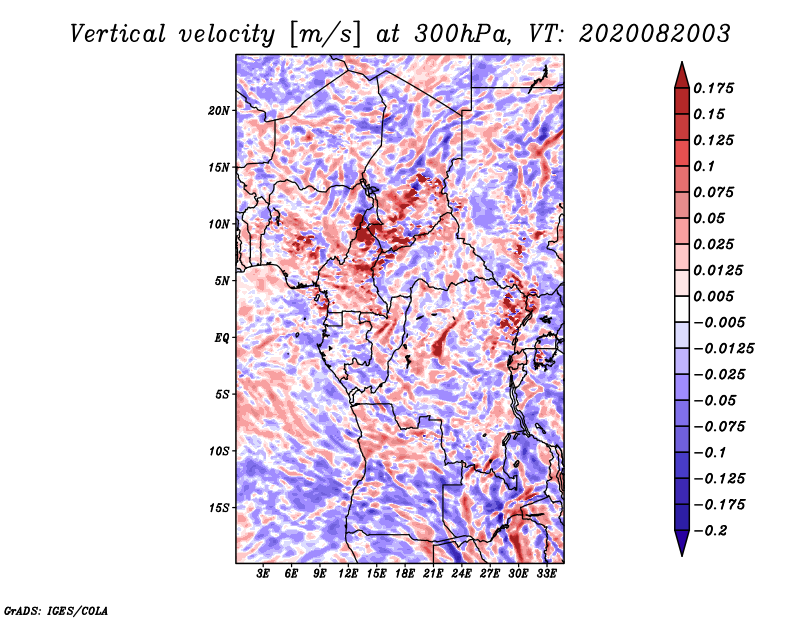 Vertical velocity [m/s] at 300hPa, VT: 2020082003

20N
15N
10N
5N
EQ
5S
10S
15S

3E 6E 9E 12E 15E 18E 21E 24E 27E 30E 33E

0.175
0.15
0.125
0.1
0.075
0.05
0.025
0.0125
0.005
−0.005
−0.0125
−0.025
−0.05
−0.075
−0.1
−0.125
−0.175
−0.2

GrADS: IGES/COLA